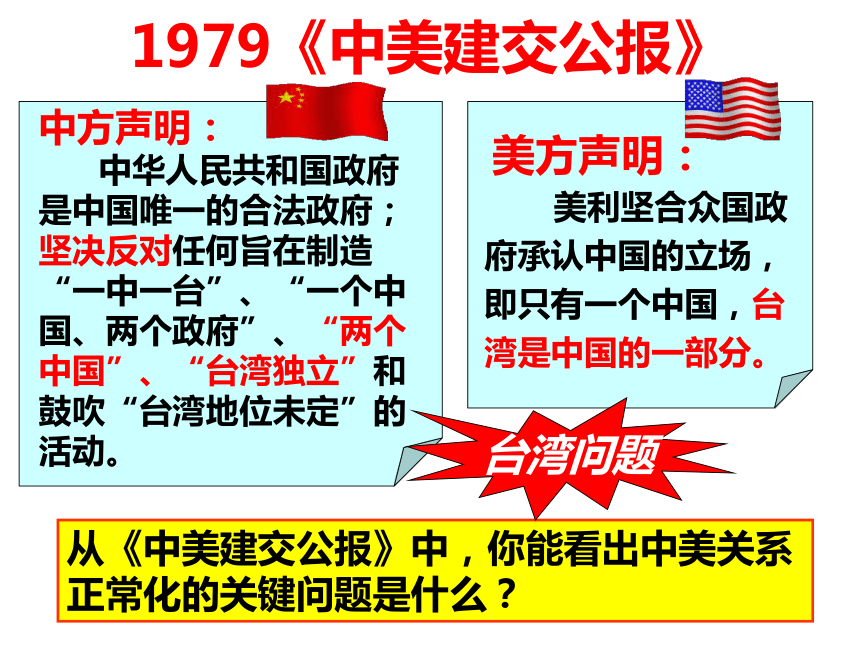 1979《中美建交公报》

中方声明：

中华人民共和国政府是中国唯一的合法政府；坚决反对任何旨在制造“一中一台”、“一个中国、两个政府”、“两个中国”、“台湾独立”和鼓吹“台湾地位未定”的活动。

美方声明：

美利坚合众国政府承认中国的立场，即只有一个中国，台湾是中国的一部分。

台湾问题

从《中美建交公报》中，你能看出中美关系正常化的关键问题是什么？